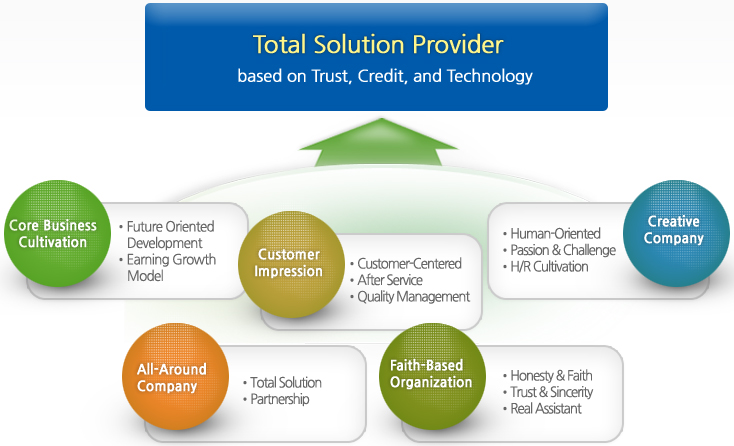 Total Solution Provider
based on Trust, Credit, and Technology

Core Business Cultivation
• Future Oriented Development
• Earning Growth Model

Customer Impression
• Customer-Centered
• After Service
• Quality Management

Creative Company
• Human-Oriented
• Passion & Challenge
• H/R Cultivation

All-Around Company
• Total Solution
• Partnership

Faith-Based Organization
• Honesty & Faith
• Trust & Sincerity
• Real Assistant